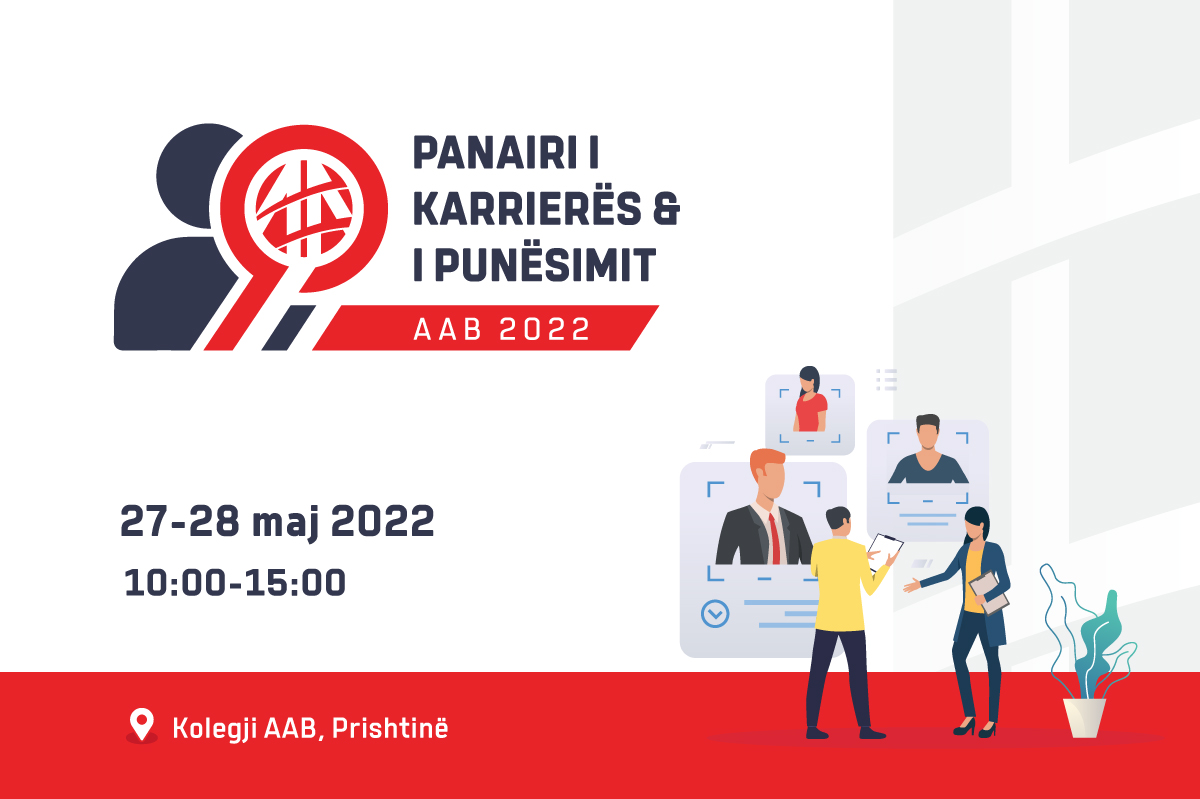 PANAIRI I KARRIERËS & I PUNËSIMIT

AAB 2022

27-28 maj 2022

10:00-15:00

Kolegji AAB, Prishtinë